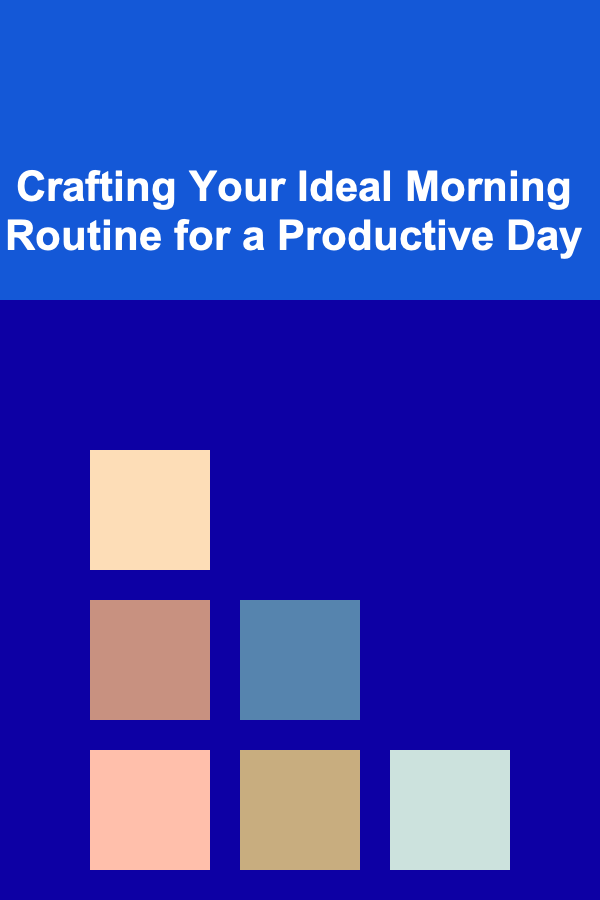 Crafting Your Ideal Morning Routine for a Productive Day